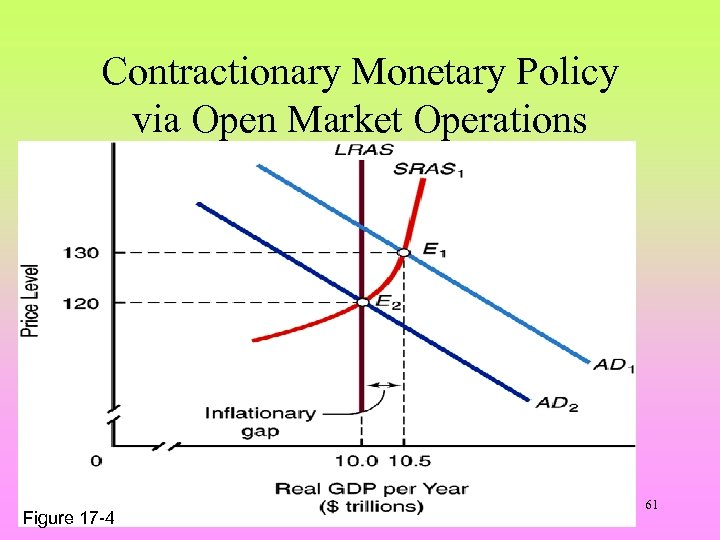 Contractionary Monetary Policy via Open Market Operations

LRAS

$SRAS_1$

Price Level

130

120

$E_1$

$E_2$

$AD_1$

$AD_2$

Inflationary gap

0

10.0 10.5

Real GDP per Year ($ trillions)

Figure 17-4

61